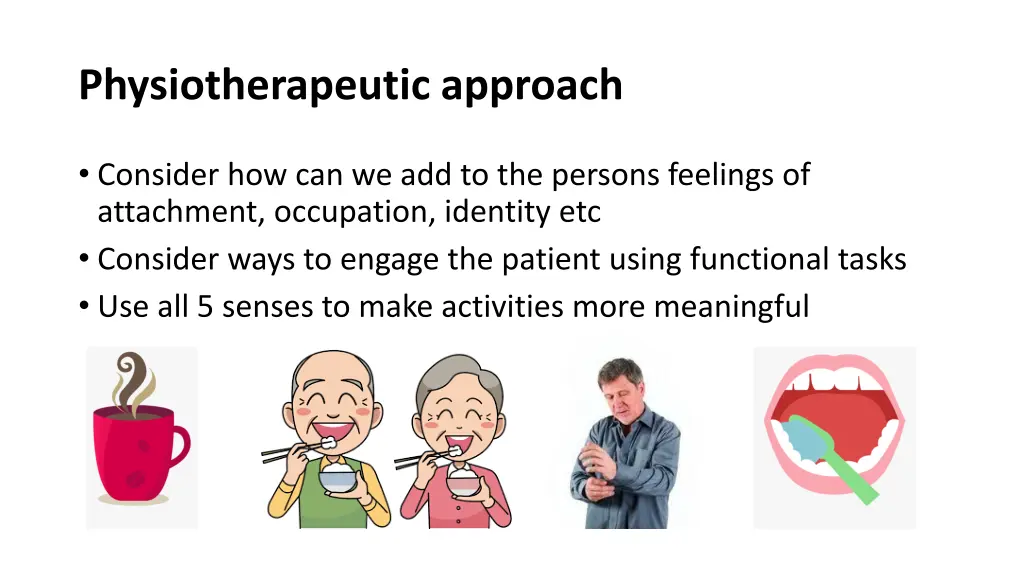 Physiotherapeutic approach

• Consider how can we add to the persons feelings of attachment, occupation, identity etc
• Consider ways to engage the patient using functional tasks
• Use all 5 senses to make activities more meaningful